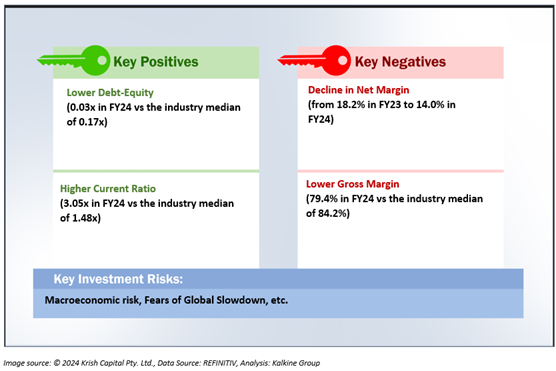 Key Positives

Lower Debt-Equity
(0.03x in FY24 vs the industry median of 0.17x)

Higher Current Ratio
(3.05x in FY24 vs the industry median of 1.48x)

Key Negatives

Decline in Net Margin
(from 18.2% in FY23 to 14.0% in FY24)

Lower Gross Margin
(79.4% in FY24 vs the industry median of 84.2%)

Key Investment Risks:

Macroeconomic risk, Fears of Global Slowdown, etc.

Image source: © 2024 Krish Capital Pty. Ltd., Data Source: REFINITIV, Analysis: Kalkine Group